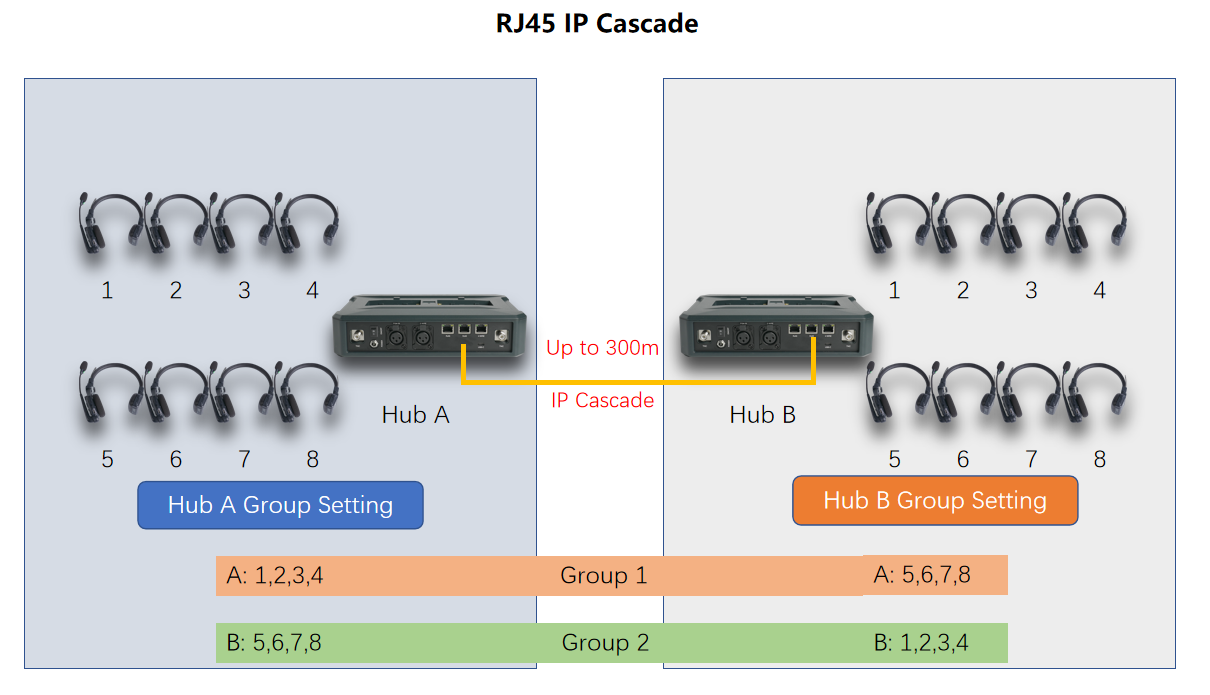 RJ45 IP Cascade

1 2 3 4

5 6 7 8

Hub A

Up to 300m

IP Cascade

Hub B

1 2 3 4

5 6 7 8

Hub A Group Setting

Hub B Group Setting

A: 1,2,3,4 Group 1 A: 5,6,7,8

B: 5,6,7,8 Group 2 B: 1,2,3,4